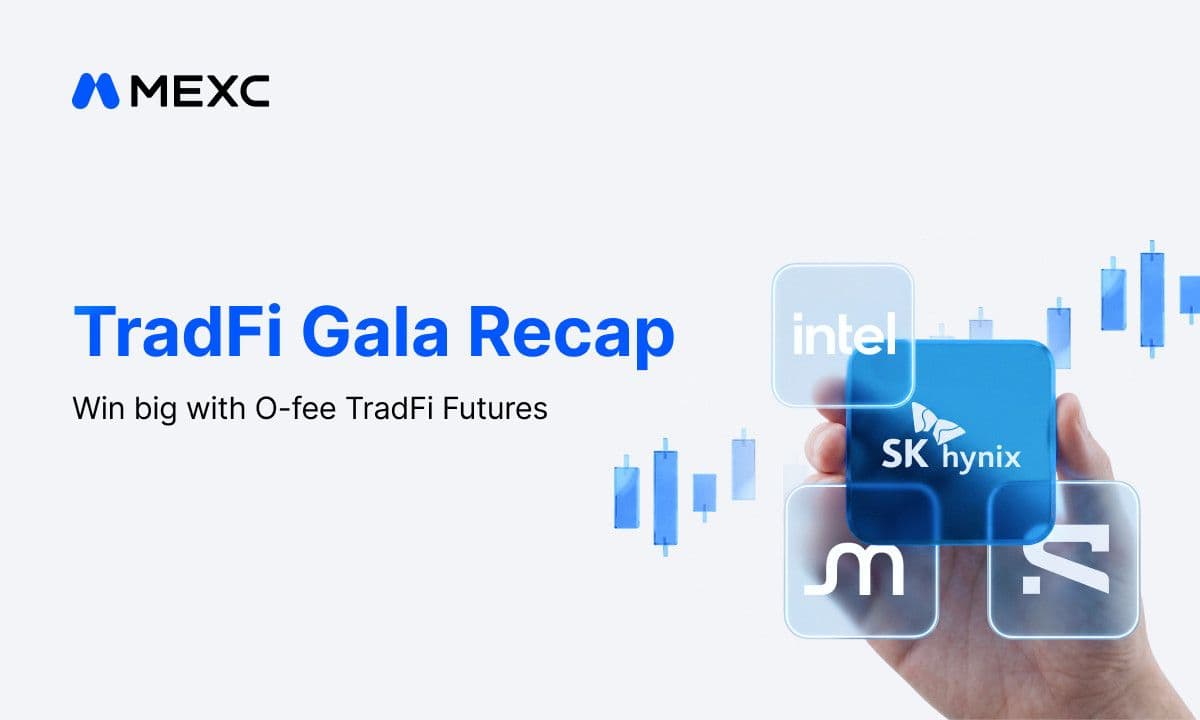 MEXC

TradFi Gala Recap

Win big with 0-fee TradFi Futures

intel

SK hynix